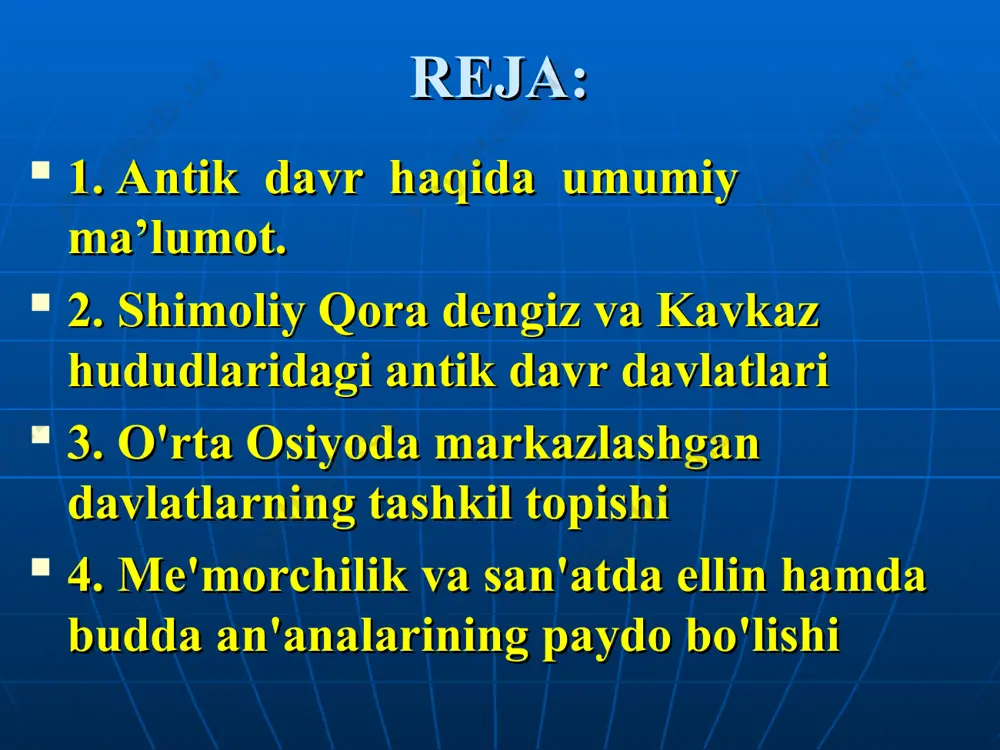 REJA:

1. Antik davr haqida umumiy ma’lumot.

2. Shimoliy Qora dengiz va Kavkaz hududlaridagi antik davr davlatlari

3. O'rta Osiyoda markazlashgan davlatlarning tashkil topishi

4. Me'morchilik va san'atda ellin hamda budda an'analarining paydo bo'lishi